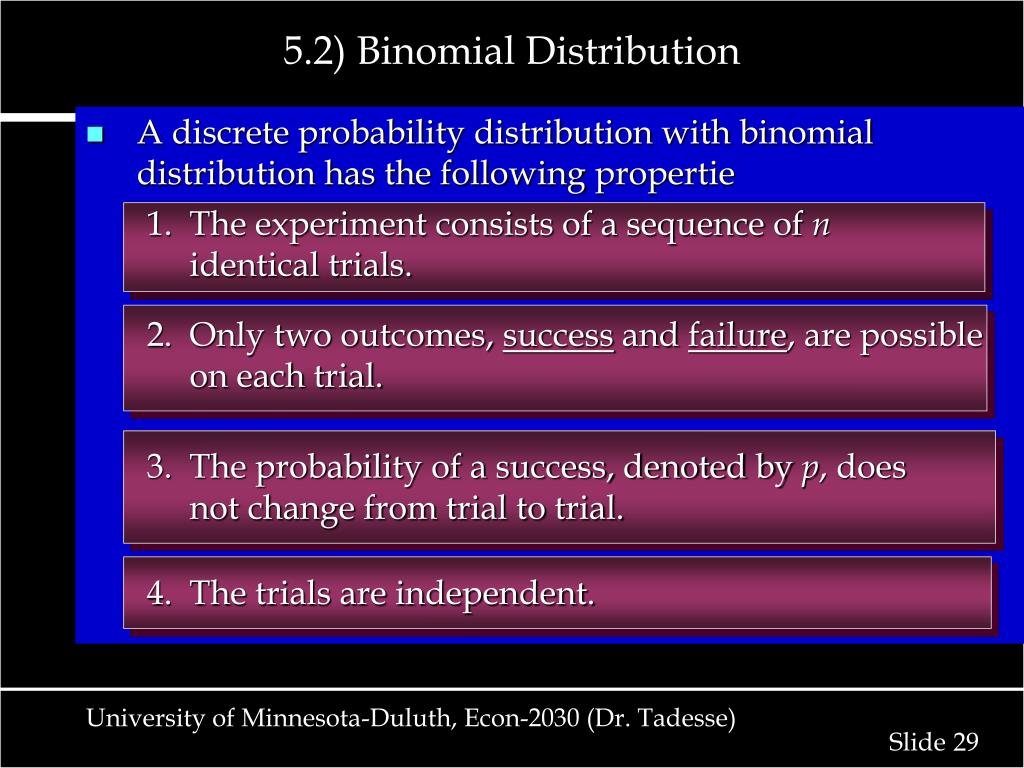 5.2) Binomial Distribution

A discrete probability distribution with binomial distribution has the following propertie

1. The experiment consists of a sequence of $n$ identical trials.

2. Only two outcomes, success and failure, are possible on each trial.

3. The probability of a success, denoted by $p$, does not change from trial to trial.

4. The trials are independent.

University of Minnesota-Duluth, Econ-2030 (Dr. Tadesse)

Slide 29